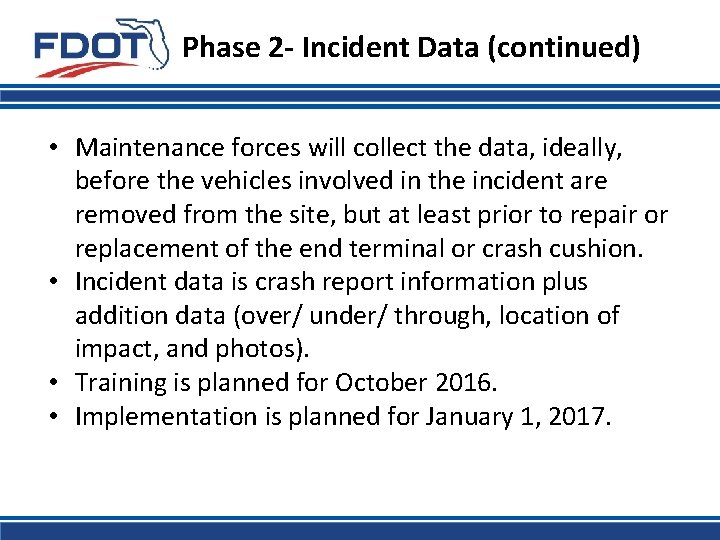 FDOT

Phase 2- Incident Data (continued)

• Maintenance forces will collect the data, ideally, before the vehicles involved in the incident are removed from the site, but at least prior to repair or replacement of the end terminal or crash cushion.
• Incident data is crash report information plus addition data (over/ under/ through, location of impact, and photos).
• Training is planned for October 2016.
• Implementation is planned for January 1, 2017.